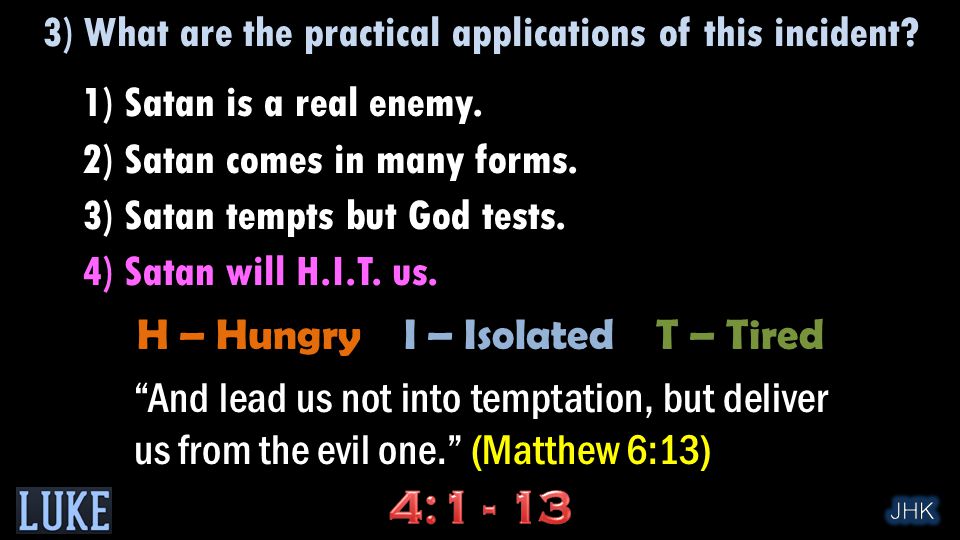 3) What are the practical applications of this incident?

1) Satan is a real enemy.

2) Satan comes in many forms.

3) Satan tempts but God tests.

4) Satan will H.I.T. us.

H – Hungry I – Isolated T – Tired

“And lead us not into temptation, but deliver us from the evil one.” (Matthew 6:13)

LUKE 4:1 - 13

JHK